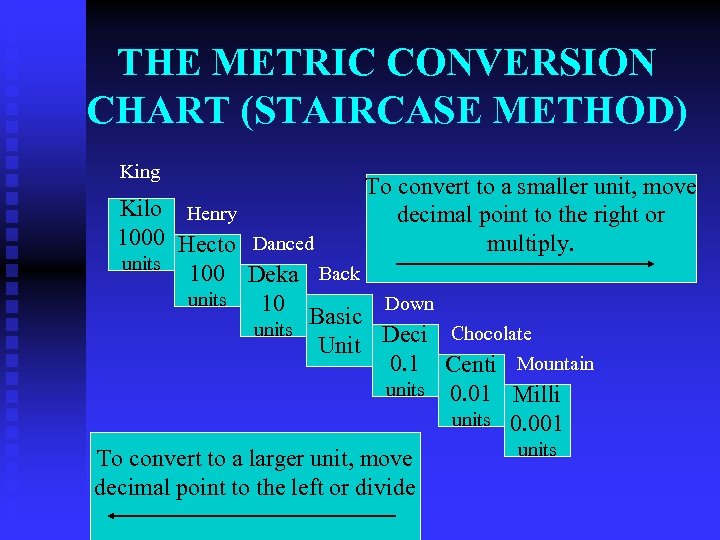 THE METRIC CONVERSION CHART (STAIRCASE METHOD)

King

Kilo 1000 units

Henry

Hecto 100 units

Danced

Deka 10 units

Back

Basic Unit

Down

Deci 0.1 units

Chocolate

Centi 0.01 units

Mountain

Milli 0.001 units

To convert to a smaller unit, move decimal point to the right or multiply.

To convert to a larger unit, move decimal point to the left or divide